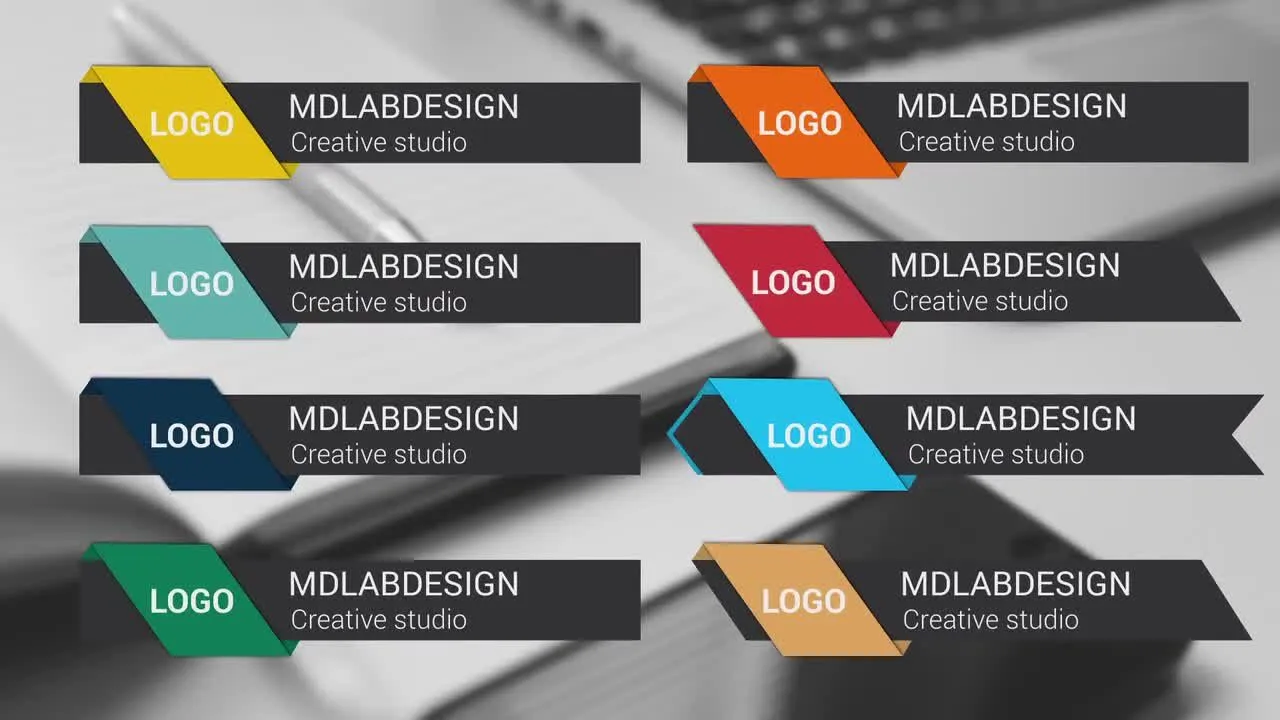 LOGO MDLABDESIGN
Creative studio

LOGO MDLABDESIGN
Creative studio

LOGO MDLABDESIGN
Creative studio

LOGO MDLABDESIGN
Creative studio

LOGO MDLABDESIGN
Creative studio

LOGO MDLABDESIGN
Creative studio

LOGO MDLABDESIGN
Creative studio

LOGO MDLABDESIGN
Creative studio